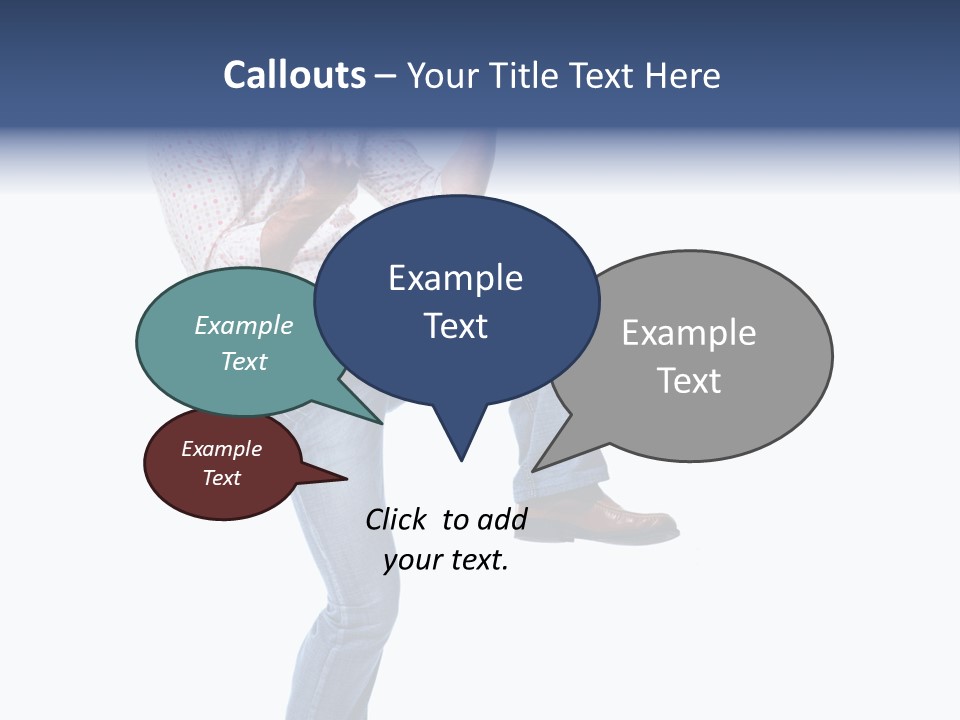 Callouts – Your Title Text Here

Example Text

Example Text

Example Text

Example Text

Click to add your text.